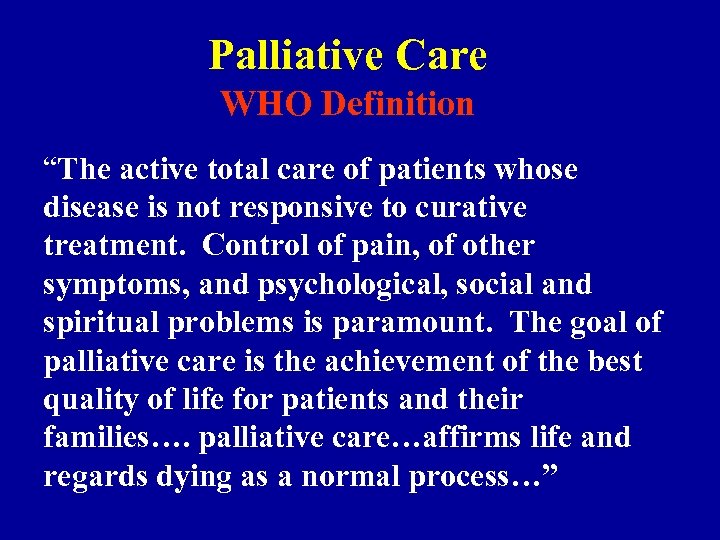 Palliative Care
WHO Definition

“The active total care of patients whose disease is not responsive to curative treatment.  Control of pain, of other symptoms, and psychological, social and spiritual problems is paramount.  The goal of palliative care is the achievement of the best quality of life for patients and their families…. palliative care…affirms life and regards dying as a normal process…”